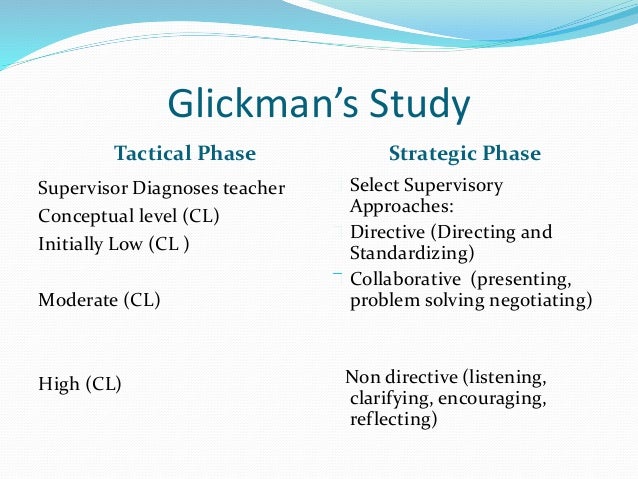 Glickman's Study

Tactical Phase

Supervisor Diagnoses teacher
Conceptual level (CL)
Initially Low (CL )

Moderate (CL)

High (CL)

Strategic Phase

Select Supervisory Approaches:

Directive (Directing and Standardizing)

Collaborative (presenting, problem solving negotiating)

Non directive (listening, clarifying, encouraging, reflecting)